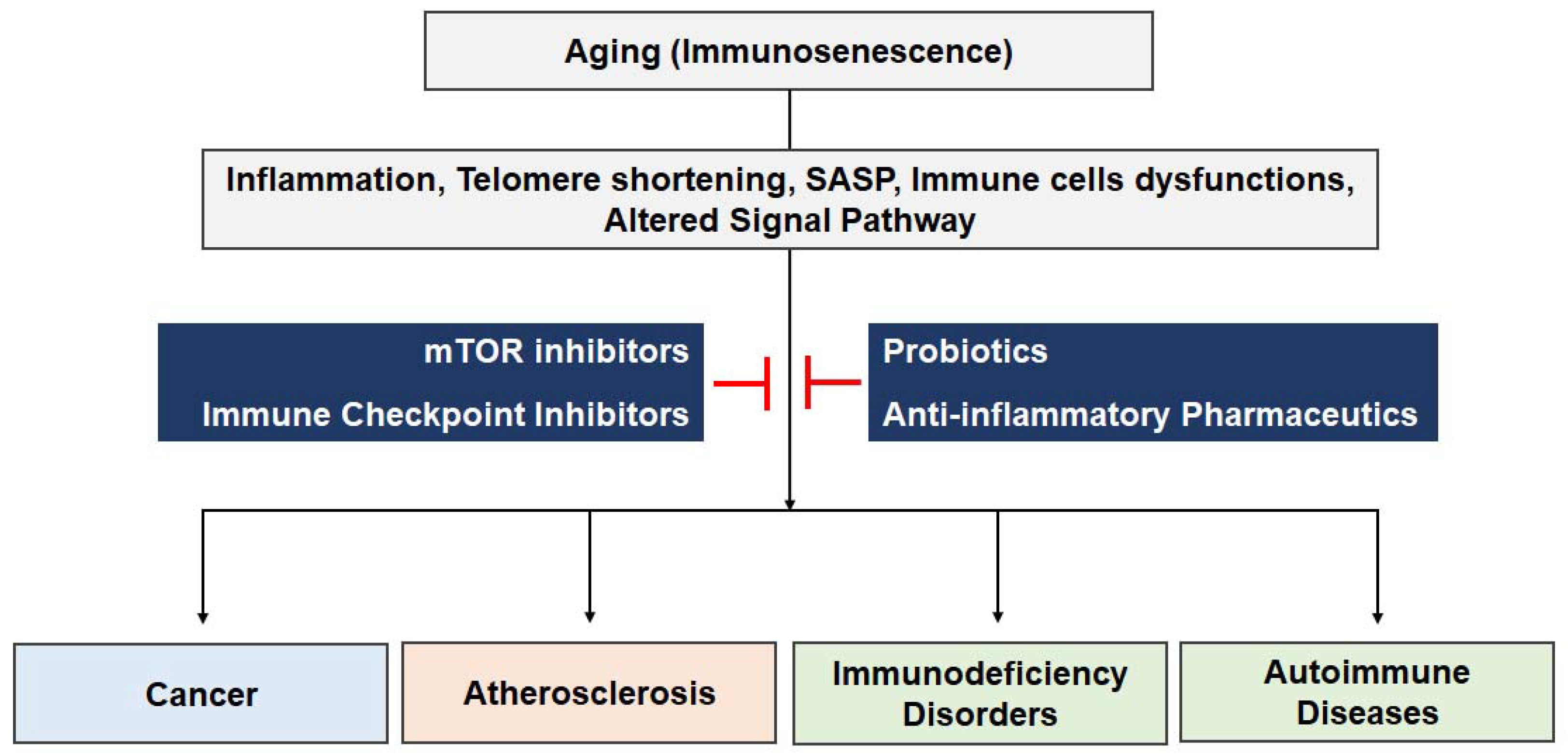 Aging (Immunosenescence)

Inflammation, Telomere shortening, SASP, Immune cells dysfunctions, Altered Signal Pathway

mTOR inhibitors

Immune Checkpoint Inhibitors

Probiotics

Anti-inflammatory Pharmaceutics

Cancer

Atherosclerosis

Immunodeficiency Disorders

Autoimmune Diseases